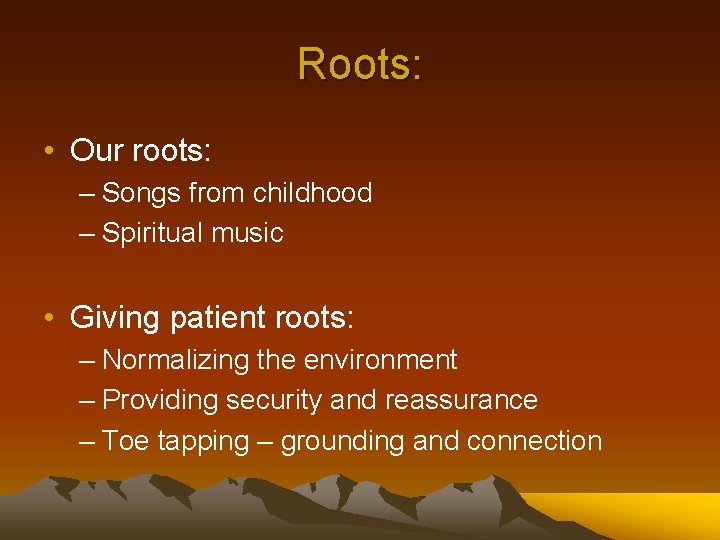 Roots:

• Our roots:
– Songs from childhood
– Spiritual music

• Giving patient roots:
– Normalizing the environment
– Providing security and reassurance
– Toe tapping – grounding and connection